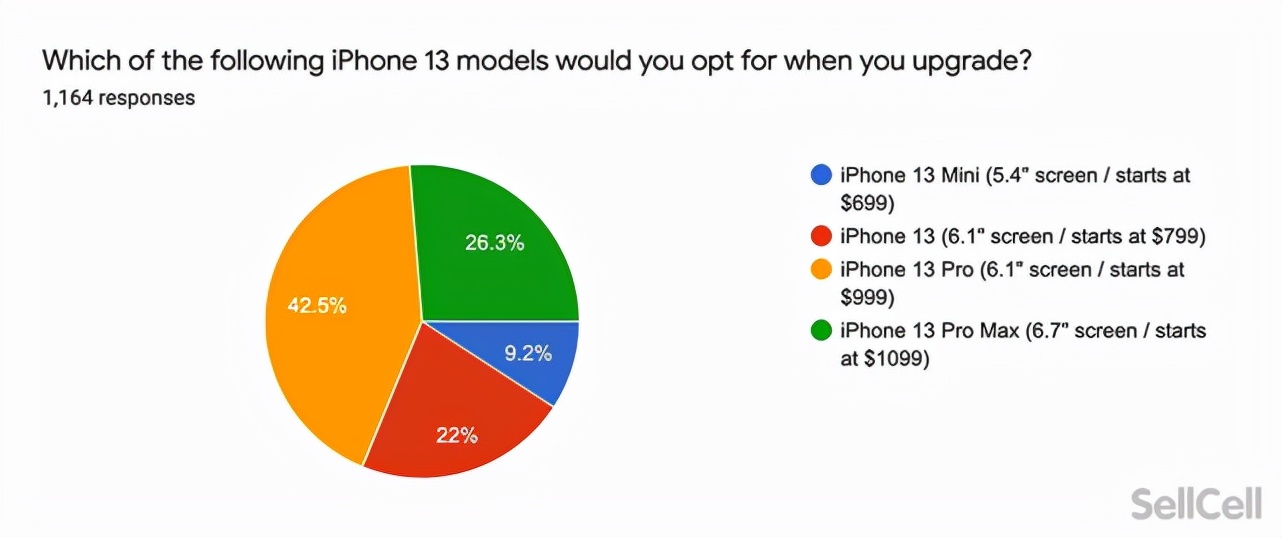 Which of the following iPhone 13 models would you opt for when you upgrade?
1,164 responses

26.3%
42.5%
9.2%
22%

iPhone 13 Mini (5.4" screen / starts at $699)
iPhone 13 (6.1" screen / starts at $799)
iPhone 13 Pro (6.1" screen / starts at $999)
iPhone 13 Pro Max (6.7" screen / starts at $1099)

SellCell